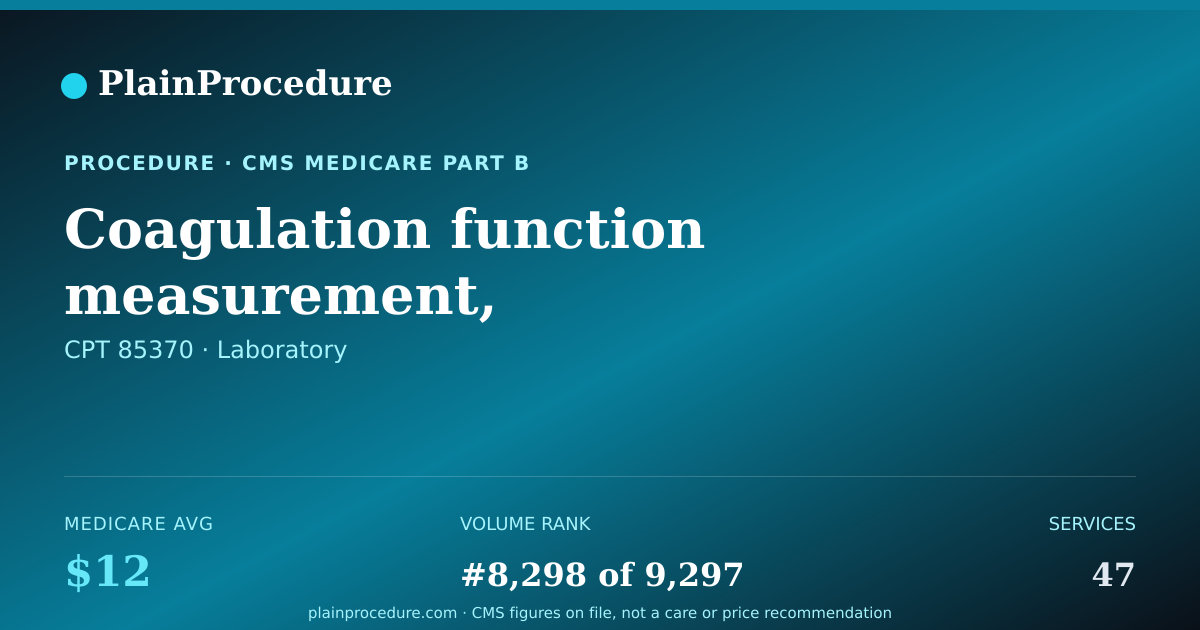 PlainProcedure

PROCEDURE · CMS MEDICARE PART B

Coagulation function measurement,

CPT 85370 · Laboratory

MEDICARE AVG
$12

VOLUME RANK
#8,298 of 9,297

SERVICES
47

plainprocedure.com · CMS figures on file, not a care or price recommendation